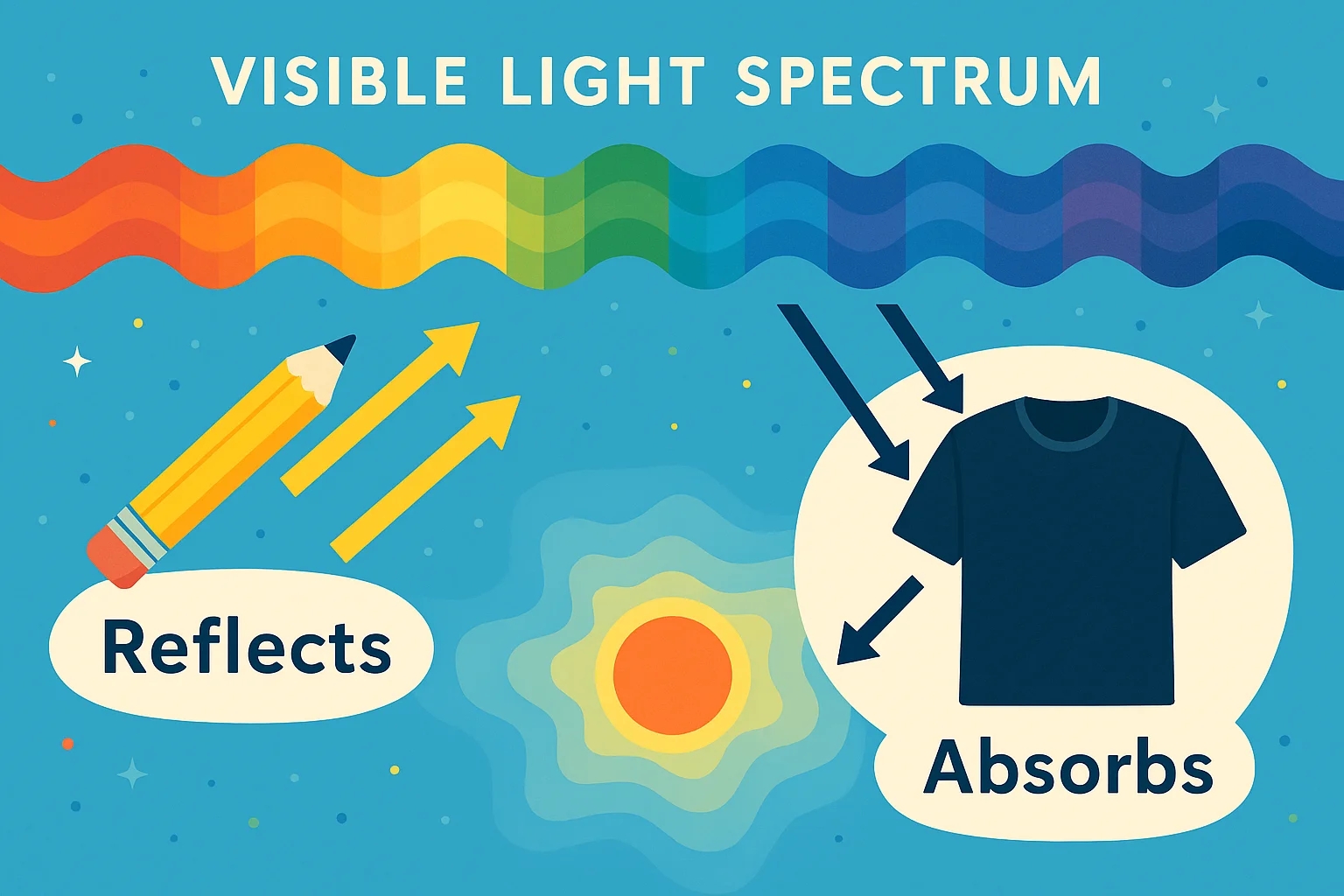 VISIBLE LIGHT SPECTRUM

Reflects

Absorbs